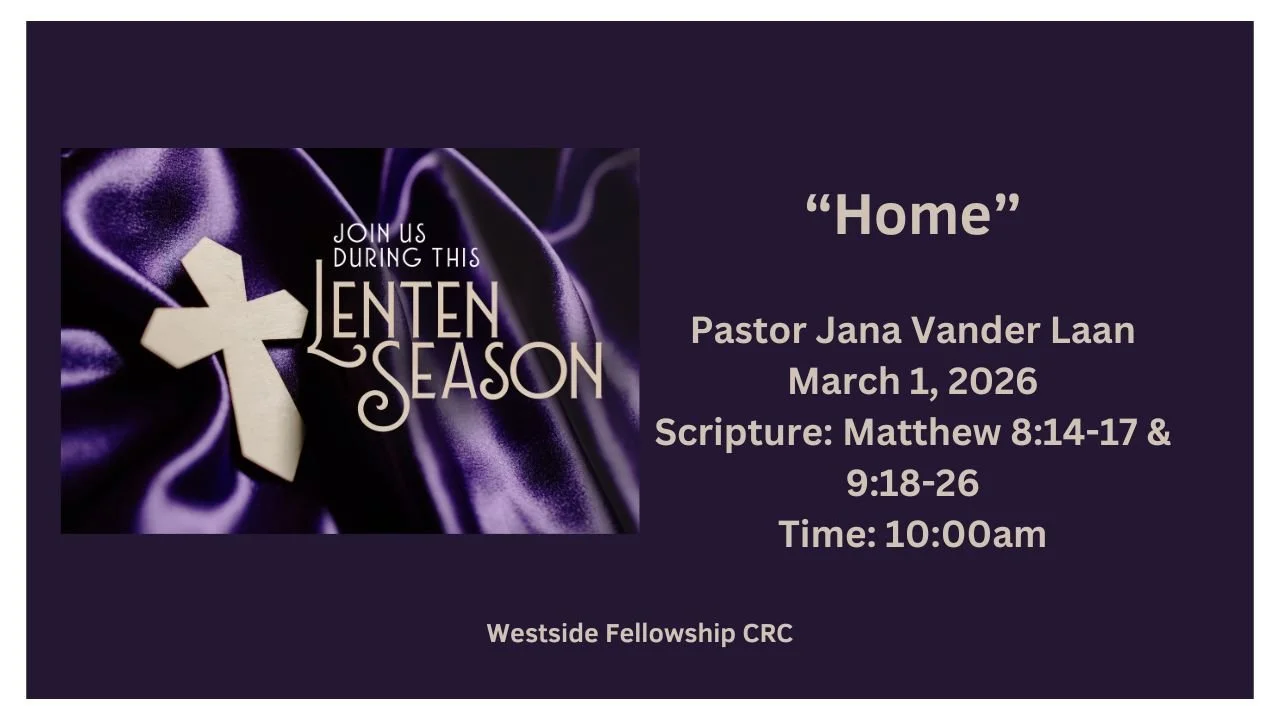 JOIN US DURING THIS LENTEN SEASON

“Home”

Pastor Jana Vander Laan
March 1, 2026
Scripture: Matthew 8:14-17 & 9:18-26
Time: 10:00am

Westside Fellowship CRC